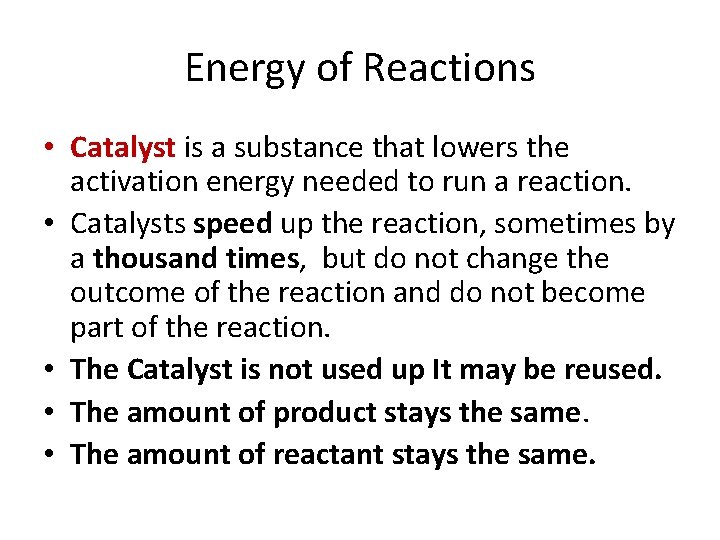 Energy of Reactions

• Catalyst is a substance that lowers the activation energy needed to run a reaction.
• Catalysts speed up the reaction, sometimes by a thousand times, but do not change the outcome of the reaction and do not become part of the reaction.
• The Catalyst is not used up It may be reused.
• The amount of product stays the same.
• The amount of reactant stays the same.